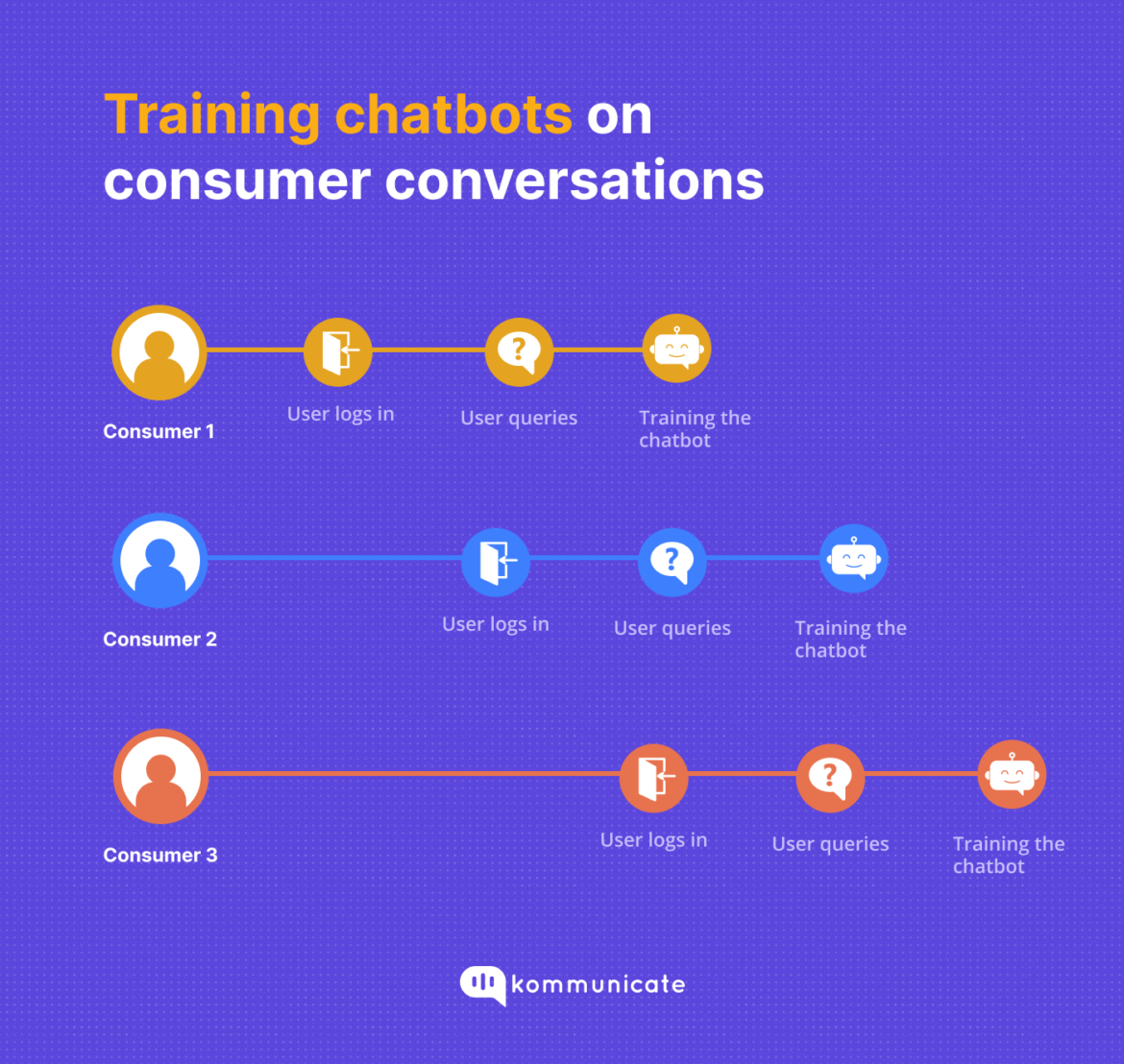 Training chatbots on consumer conversations

Consumer 1

User logs in

User queries

Training the chatbot

Consumer 2

User logs in

User queries

Training the chatbot

Consumer 3

User logs in

User queries

Training the chatbot

kommunicate